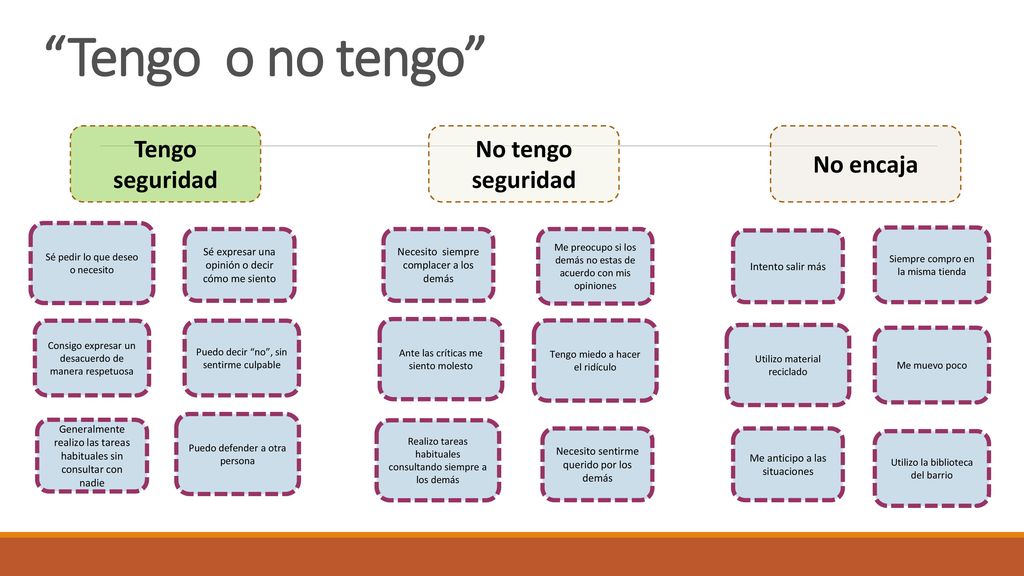 “Tengo o no tengo”

Tengo seguridad

Sé pedir lo que deseo o necesito

Sé expresar una opinión o decir cómo me siento

Consigo expresar un desacuerdo de manera respetuosa

Puedo decir “no”, sin sentirme culpable

Generalmente realizo las tareas habituales sin consultar con nadie

Puedo defender a otra persona

No tengo seguridad

Necesito siempre complacer a los demás

Me preocupo si los demás no estas de acuerdo con mis opiniones

Ante las críticas me siento molesto

Tengo miedo a hacer el ridículo

Realizo tareas habituales consultando siempre a los demás

Necesito sentirme querido por los demás

No encaja

Intento salir más

Siempre compro en la misma tienda

Utilizo material reciclado

Me muevo poco

Me anticipo a las situaciones

Utilizo la biblioteca del barrio